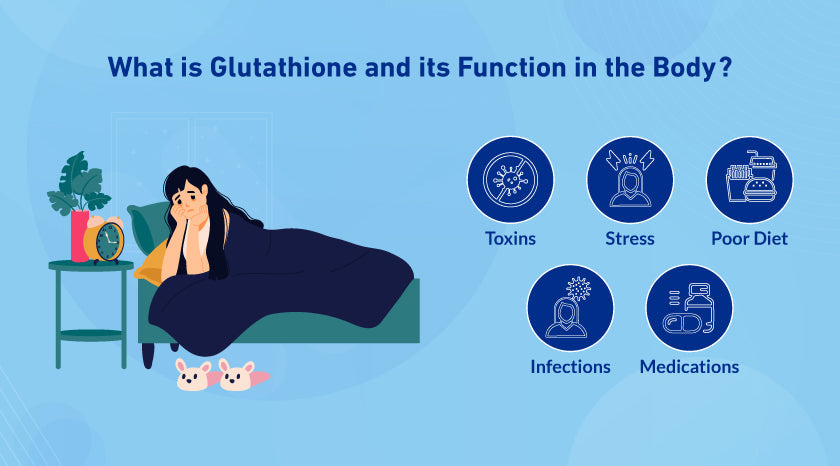 What is Glutathione and its Function in the Body?

Toxins

Stress

Poor Diet

Infections

Medications